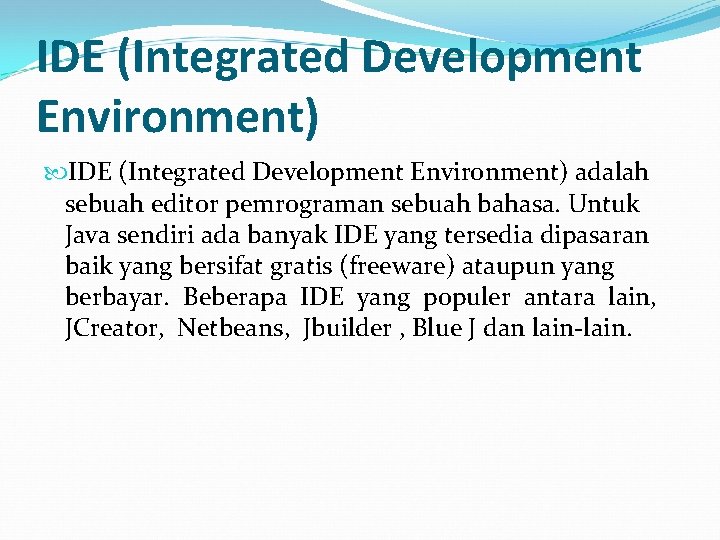 IDE (Integrated Development Environment)

IDE (Integrated Development Environment) adalah sebuah editor pemrograman sebuah bahasa. Untuk Java sendiri ada banyak IDE yang tersedia dipasaran baik yang bersifat gratis (freeware) ataupun yang berbayar. Beberapa IDE yang populer antara lain, JCreator, Netbeans, Jbuilder , Blue J dan lain-lain.